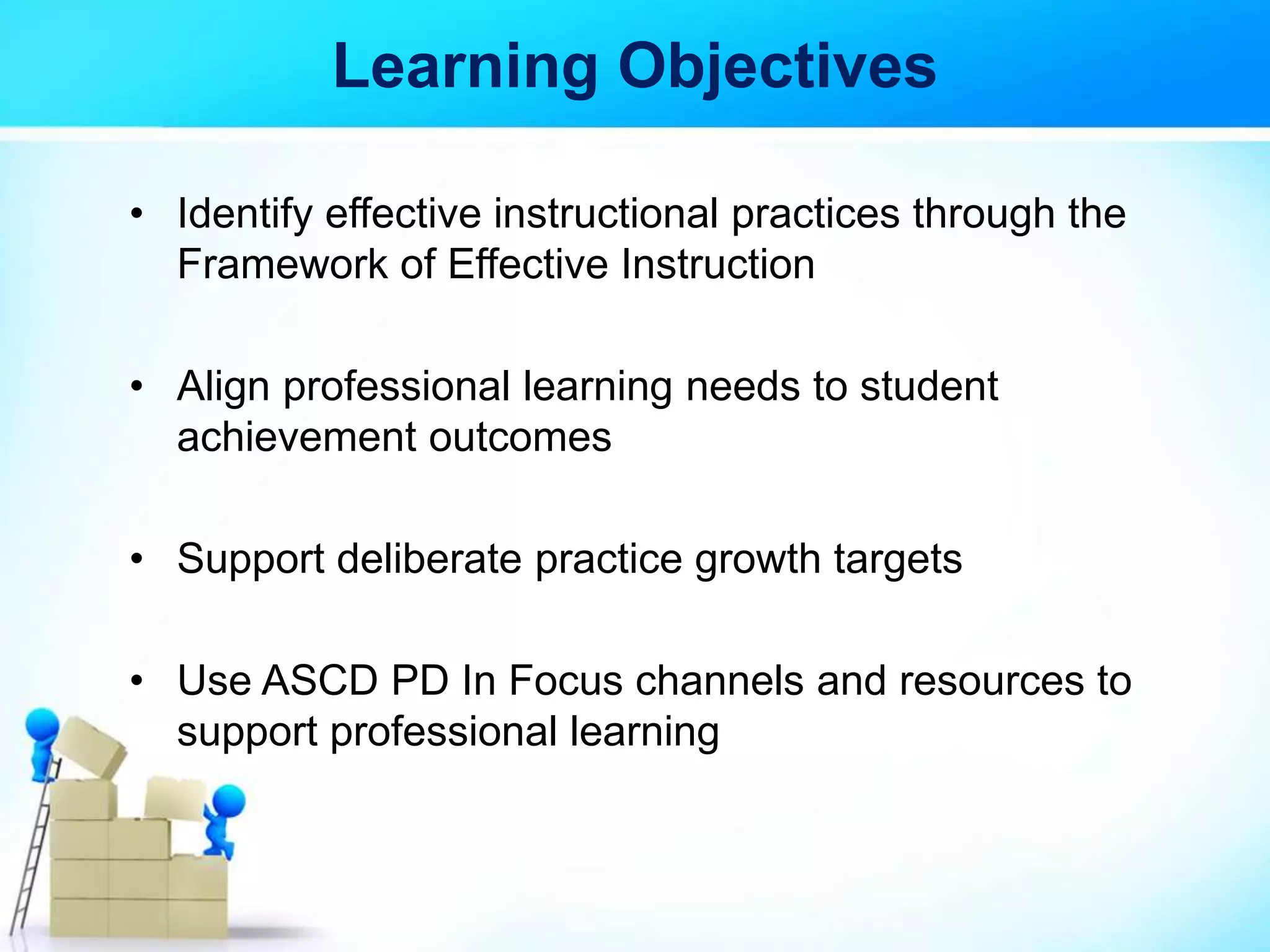 Learning Objectives

• Identify effective instructional practices through the Framework of Effective Instruction

• Align professional learning needs to student achievement outcomes

• Support deliberate practice growth targets

• Use ASCD PD In Focus channels and resources to support professional learning